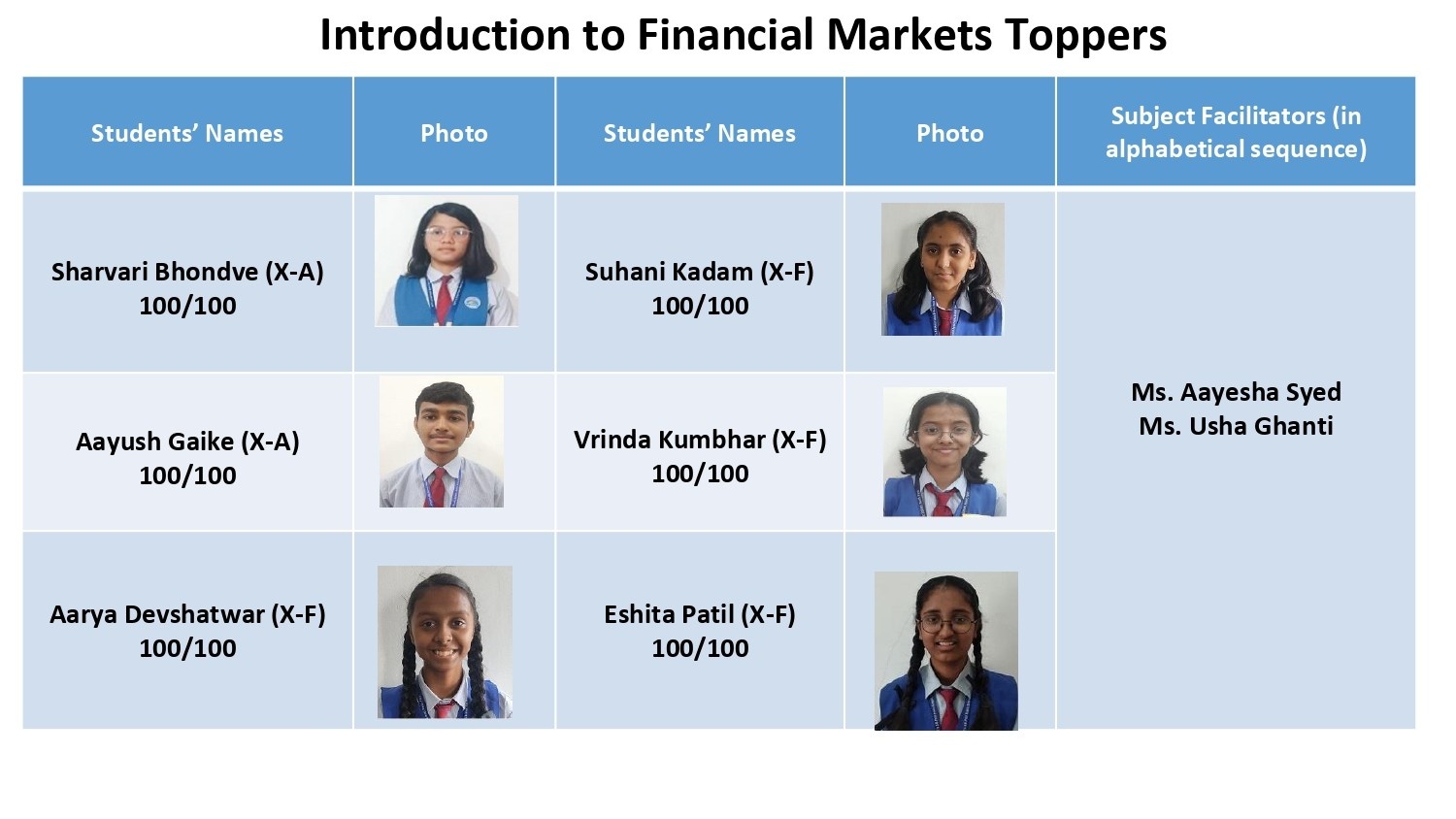 Introduction to Financial Markets Toppers

| Students' Names | Photo | Students' Names | Photo | Subject Facilitators (in alphabetical sequence) |
|---|---|---|---|---|
| Sharvari Bhondve (X-A) 100/100 | | Suhani Kadam (X-F) 100/100 | | Ms. Aayesha Syed Ms. Usha Ghanti |
| Aayush Gaike (X-A) 100/100 | | Vrinda Kumbhar (X-F) 100/100 | | |
| Aarya Devshatwar (X-F) 100/100 | | Eshita Patil (X-F) 100/100 | | |